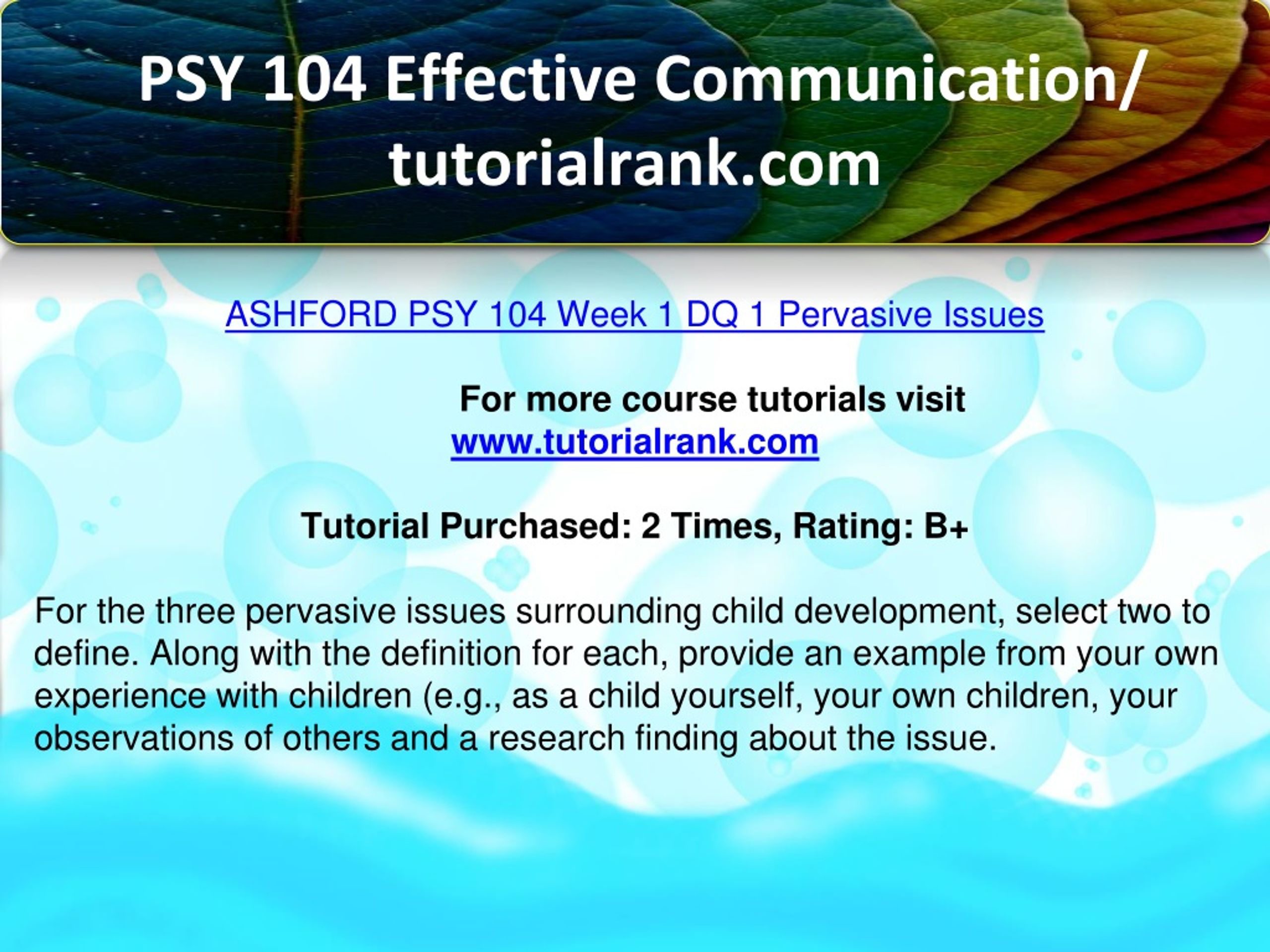 PSY 104 Effective Communication/ tutorialrank.com

ASHFORD PSY 104 Week 1 DQ 1 Pervasive Issues

For more course tutorials visit
www.tutorialrank.com

Tutorial Purchased: 2 Times, Rating: B+

For the three pervasive issues surrounding child development, select two to define. Along with the definition for each, provide an example from your own experience with children (e.g., as a child yourself, your own children, your observations of others and a research finding about the issue.